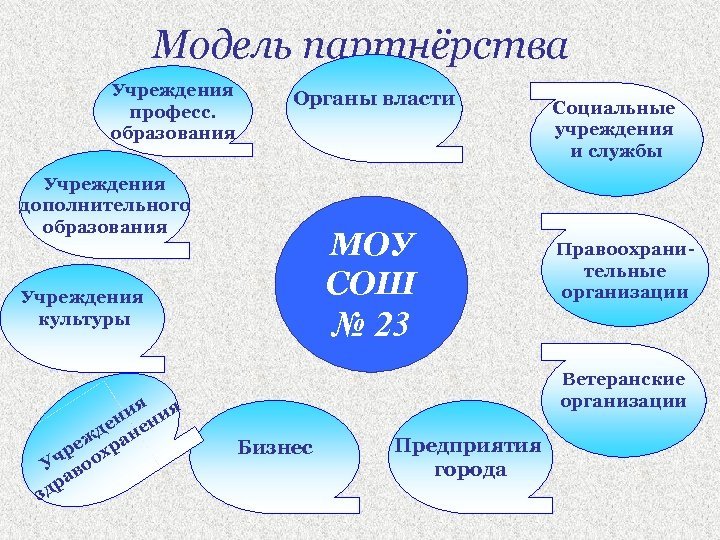 Модель партнёрства

Учреждения професс. образования

Органы власти

Социальные учреждения и службы

Учреждения дополнительного образования

МОУ СОШ № 23

Правоохранительные организации

Учреждения культуры

Ветеранские организации

Учреждения здравоохранения

Бизнес

Предприятия города